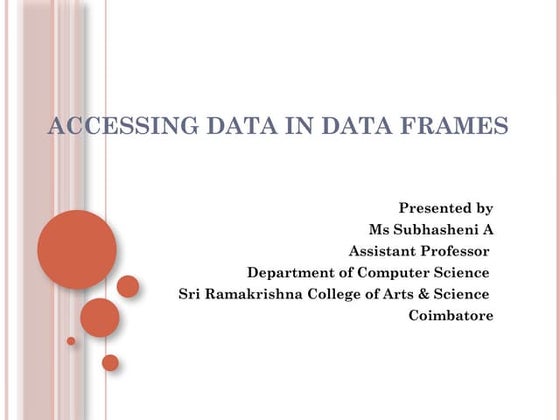 ACCESSING DATA IN DATA FRAMES

Presented by
Ms Subhasheni A
Assistant Professor
Department of Computer Science
Sri Ramakrishna College of Arts & Science
Coimbatore